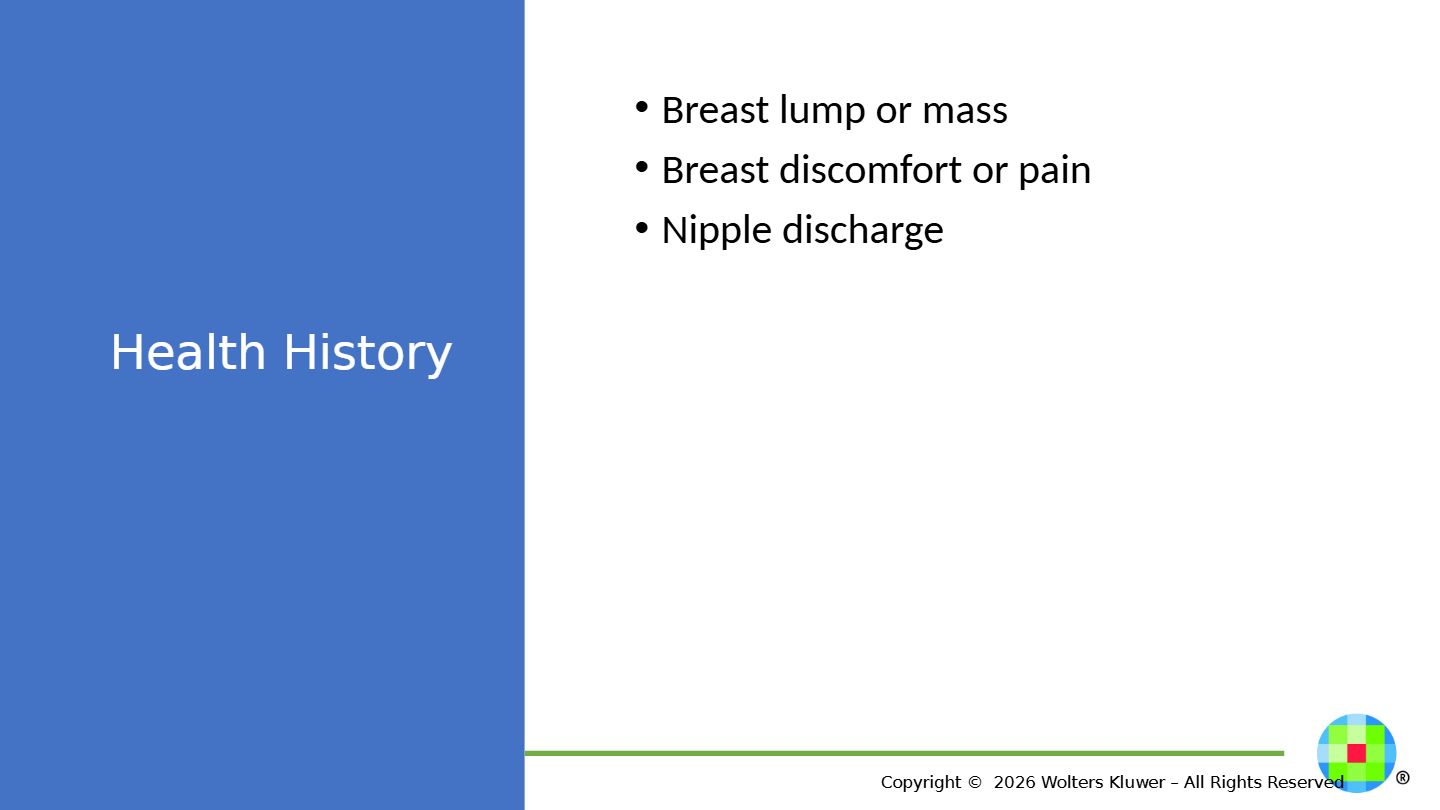 Health History

• Breast lump or mass
• Breast discomfort or pain
• Nipple discharge

Copyright © 2026 Wolters Kluwer – All Rights Reserved

®